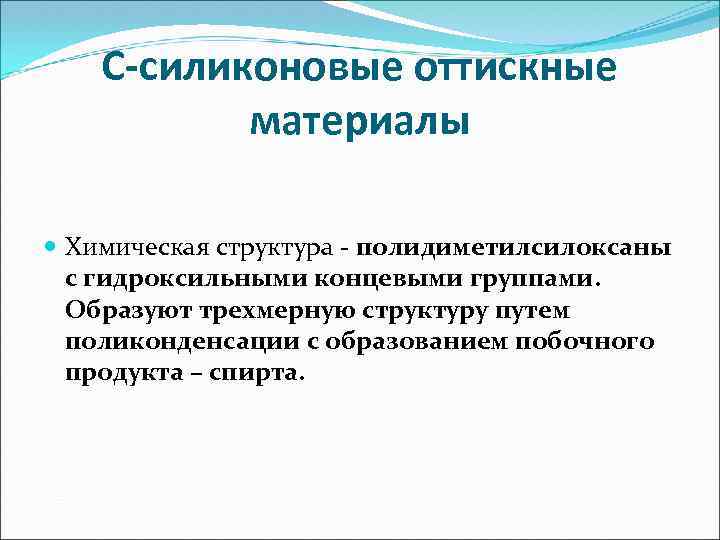 С-силиконовые оттискные материалы

Химическая структура - полидиметилсилоксаны с гидроксильными концевыми группами. Образуют трехмерную структуру путем поликонденсации с образованием побочного продукта – спирта.